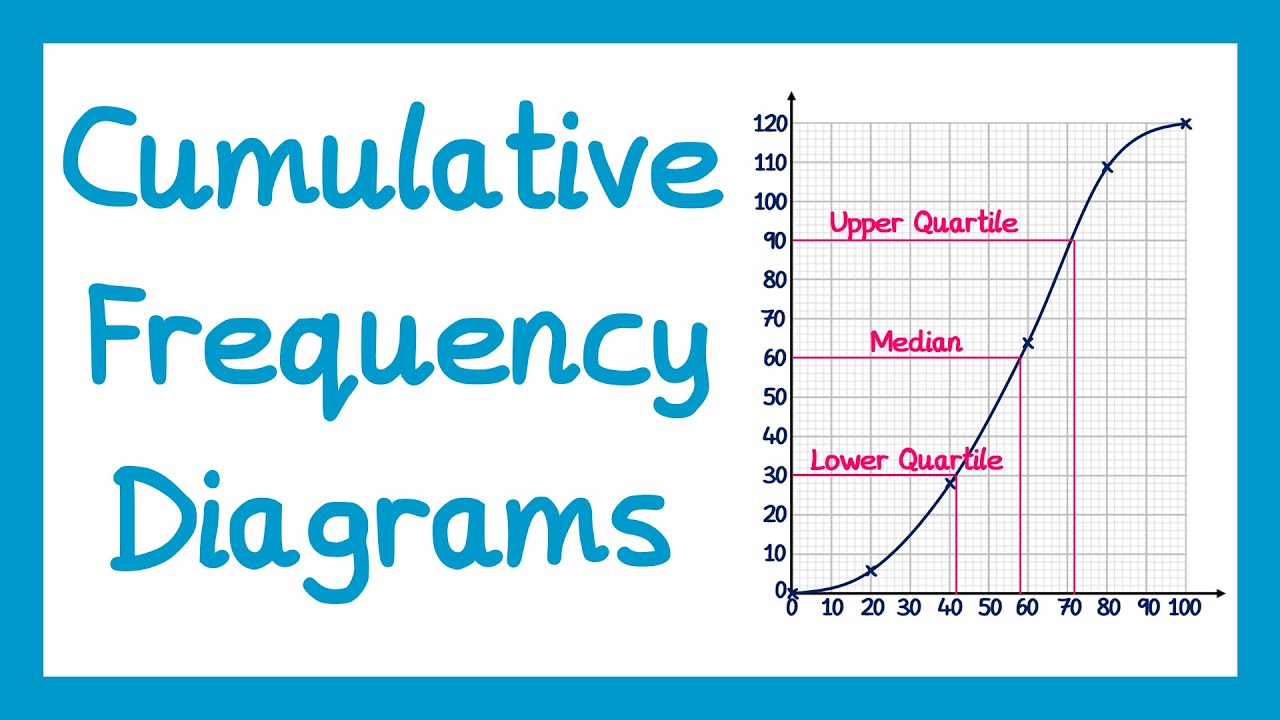 Cumulative Frequency Diagrams

120
110
100
90
80
70
60
50
40
30
20
10
0

Upper Quartile
Median
Lower Quartile

0 10 20 30 40 50 60 70 80 90 100